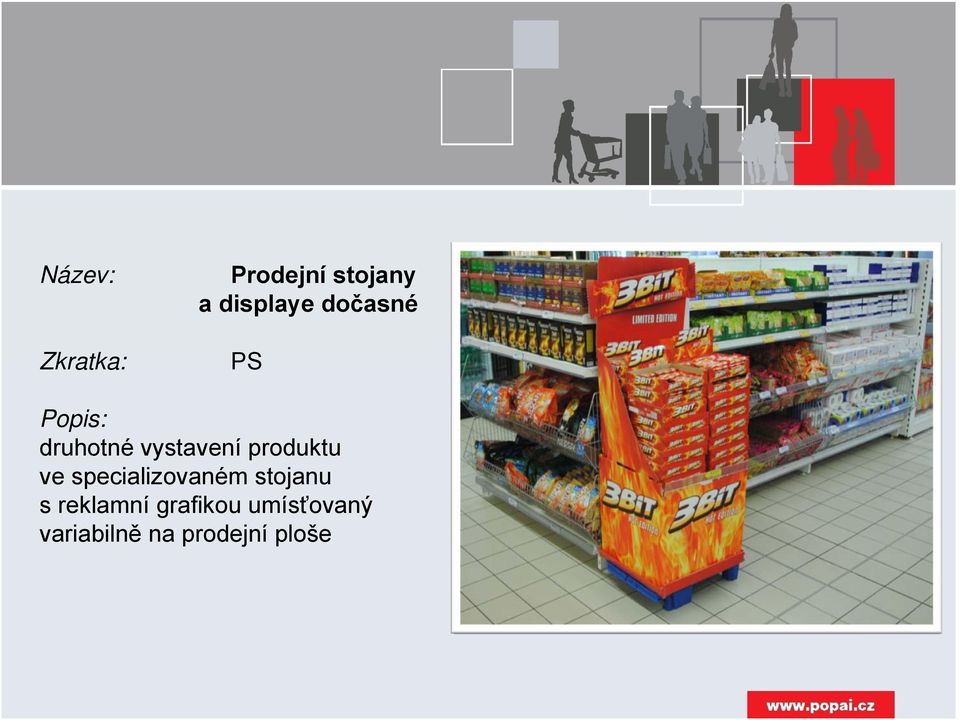 Název: Prodejní stojany a displaye dočasné

Zkratka: PS

Popis:
druhotné vystavení produktu ve specializovaném stojanu s reklamní grafikou umísťovaný variabilně na prodejní ploše

3BIT
LIMITED EDITION
3BIT
3BIT
3BIT
3BIT

www.popai.cz